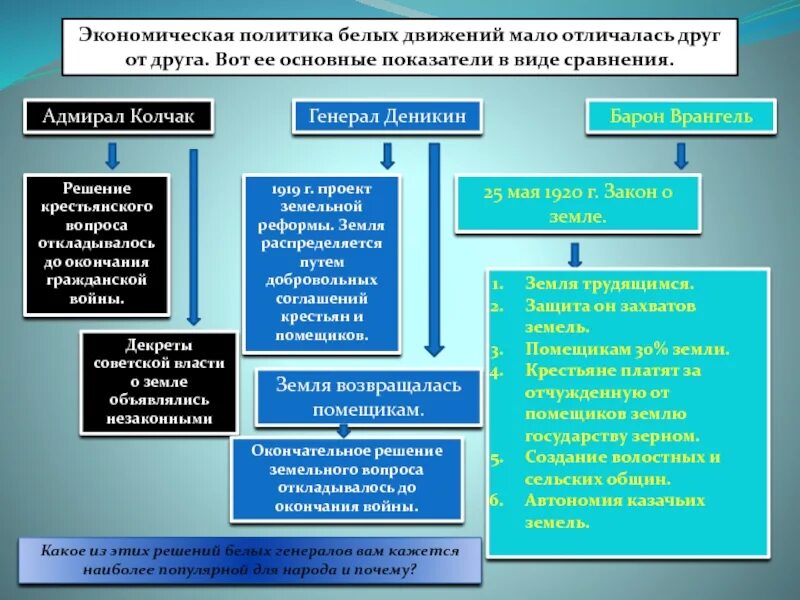 Экономическая политика белых движений мало отличалась друг от друга. Вот ее основные показатели в виде сравнения.

Адмирал Колчак

Решение крестьянского вопроса откладывалось до окончания гражданской войны.

Декреты советской власти о земле объявлялись незаконными

Генерал Деникин

1919 г. проект земельной реформы. Земля распределяется путем добровольных соглашений крестьян и помещиков.

Земля возвращалась помещикам.

Окончательное решение земельного вопроса откладывалось до окончания войны.

Барон Врангель

25 мая 1920 г. Закон о земле.

1. Земля трудящимся.
2. Защита он захватов земель.
3. Помещикам 30% земли.
4. Крестьяне платят за отчужденную от помещиков землю государству зерном.
5. Создание волостных и сельских общин.
6. Автономия казачьих земель.

Какое из этих решений белых генералов вам кажется наиболее популярной для народа и почему?